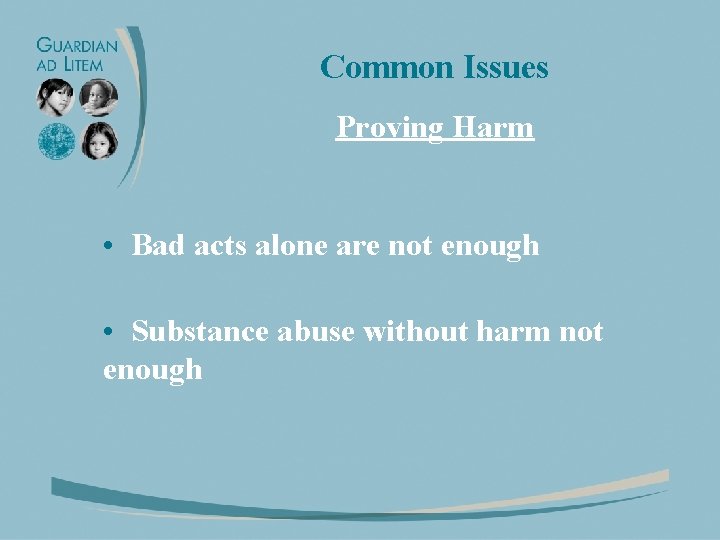 GUARDIAN AD LITEM

Common Issues

Proving Harm

• Bad acts alone are not enough

• Substance abuse without harm not enough